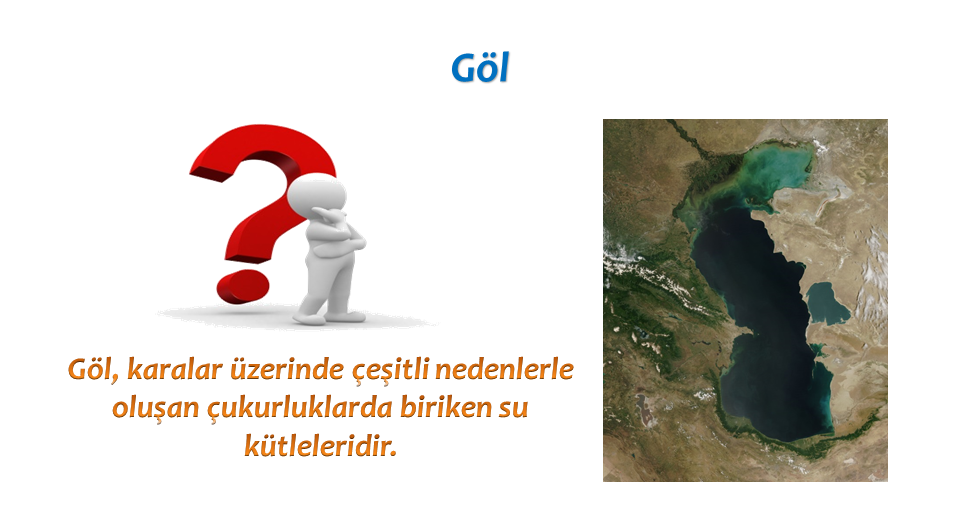 Göl

Göl, karalar üzerinde çeşitli nedenlerle oluşan çukurluklarda biriken su kütleleridir.